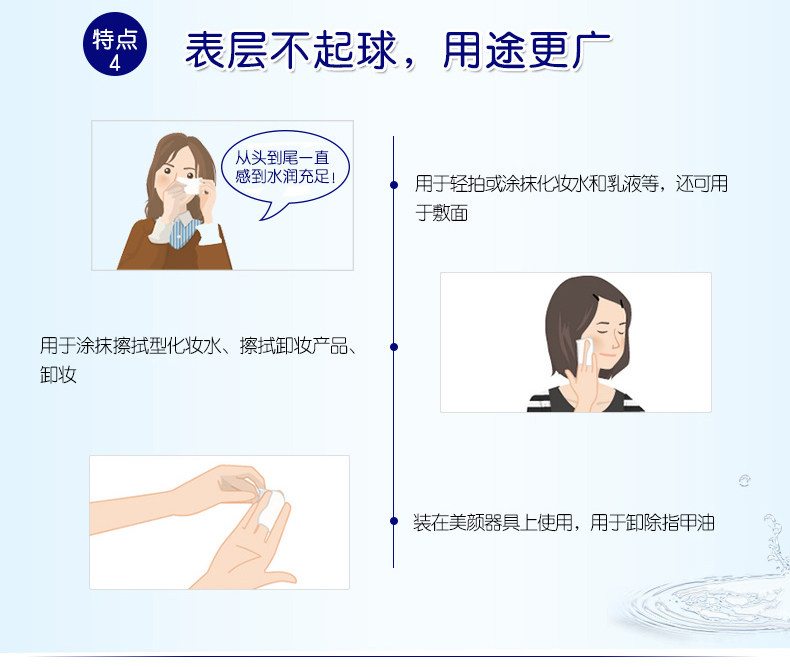 特点
4

表层不起球，用途更广

从头到尾一直感到水润充足！

用于轻拍或涂抹化妆水和乳液等，还可用于敷面

用于涂抹擦拭型化妆水、擦拭卸妆产品、卸妆

装在美颜器具上使用，用于卸除指甲油